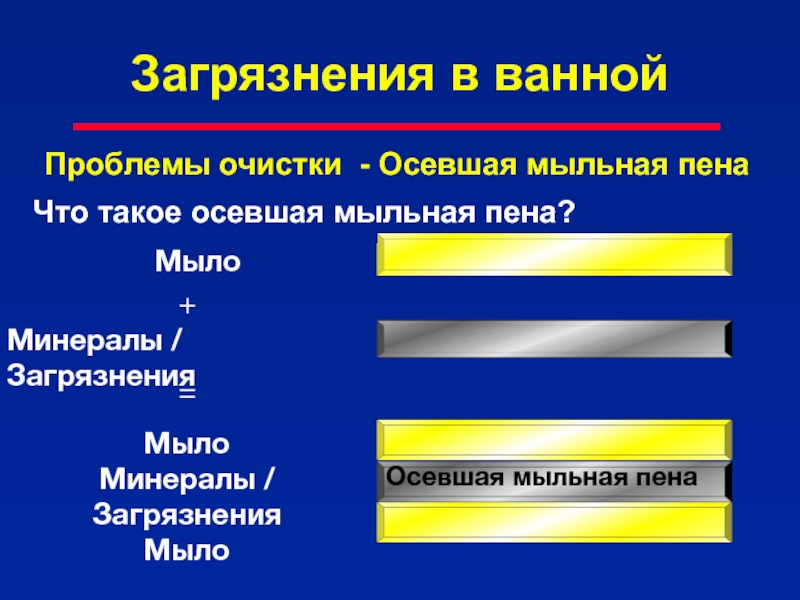 Загрязнения в ванной

Проблемы очистки - Осевшая мыльная пена

Что такое осевшая мыльная пена?

Мыло

+

Минералы / Загрязнения

=

Мыло
Минералы / Загрязнения
Мыло

Осевшая мыльная пена